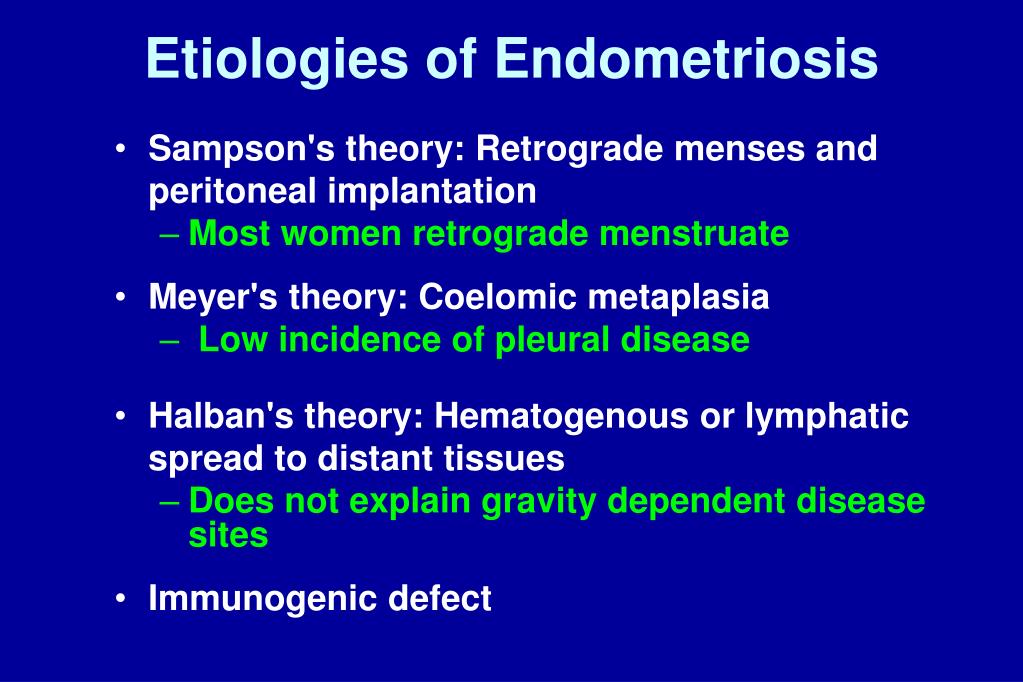 Etiologies of Endometriosis

• Sampson's theory: Retrograde menses and peritoneal implantation
– Most women retrograde menstruate

• Meyer's theory: Coelomic metaplasia
– Low incidence of pleural disease

• Halban's theory: Hematogenous or lymphatic spread to distant tissues
– Does not explain gravity dependent disease sites

• Immunogenic defect